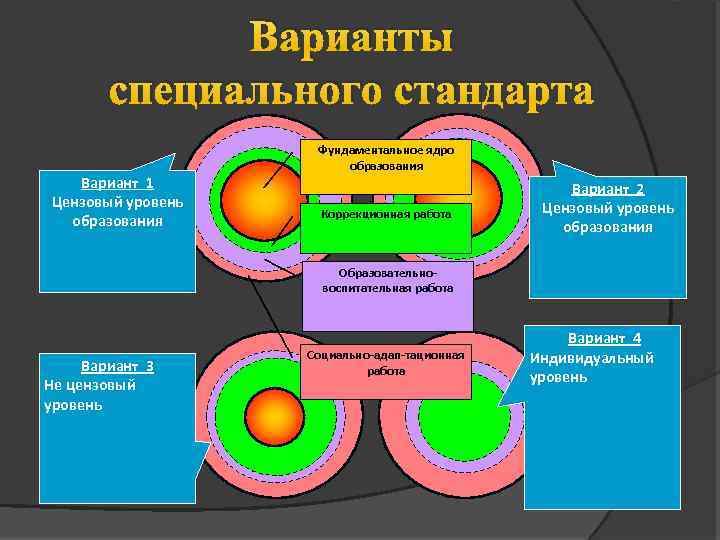 Варианты специального стандарта

Вариант 1
Цензовый уровень образования

Фундаментальное ядро образования

Коррекционная работа

Образовательно-воспитательная работа

Социально-адап-тационная работа

Вариант 2
Цензовый уровень образования

Вариант 3
Не цензовый уровень

Вариант 4
Индивидуальный уровень